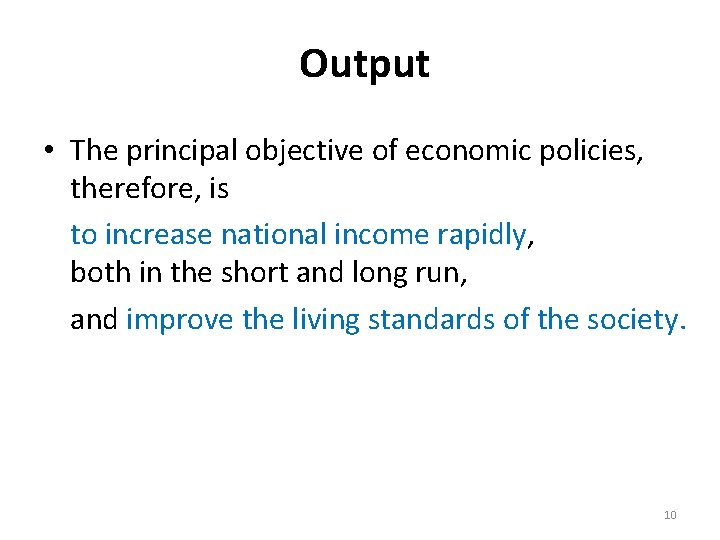 Output

• The principal objective of economic policies, therefore, is

to increase national income rapidly, both in the short and long run,

and improve the living standards of the society.

10